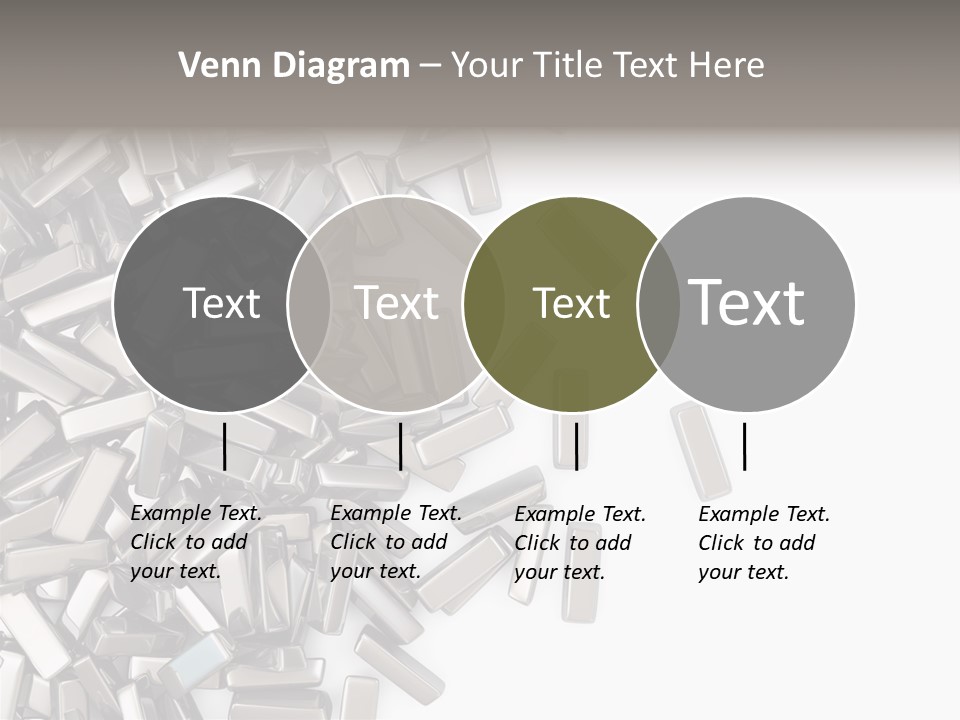 Venn Diagram – Your Title Text Here

Text

Text

Text

Text

Example Text. Click to add your text.

Example Text. Click to add your text.

Example Text. Click to add your text.

Example Text. Click to add your text.